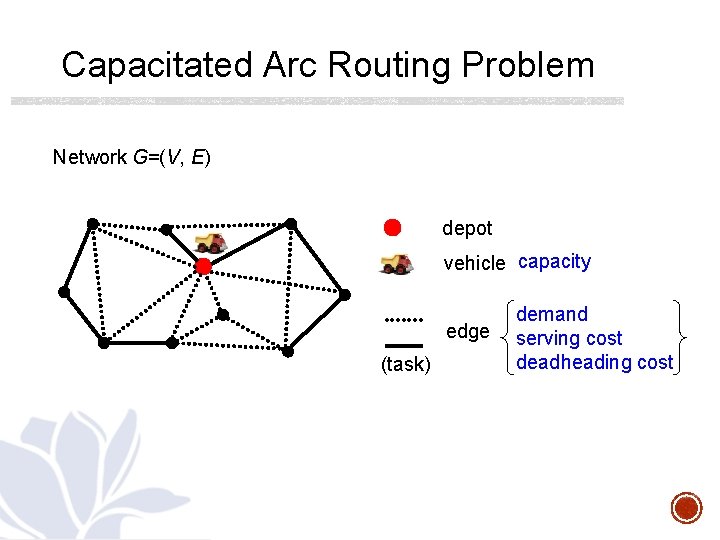 Capacitated Arc Routing Problem

Network $G=(V, E)$

depot

vehicle capacity

edge

(task)

demand
serving cost
deadheading cost